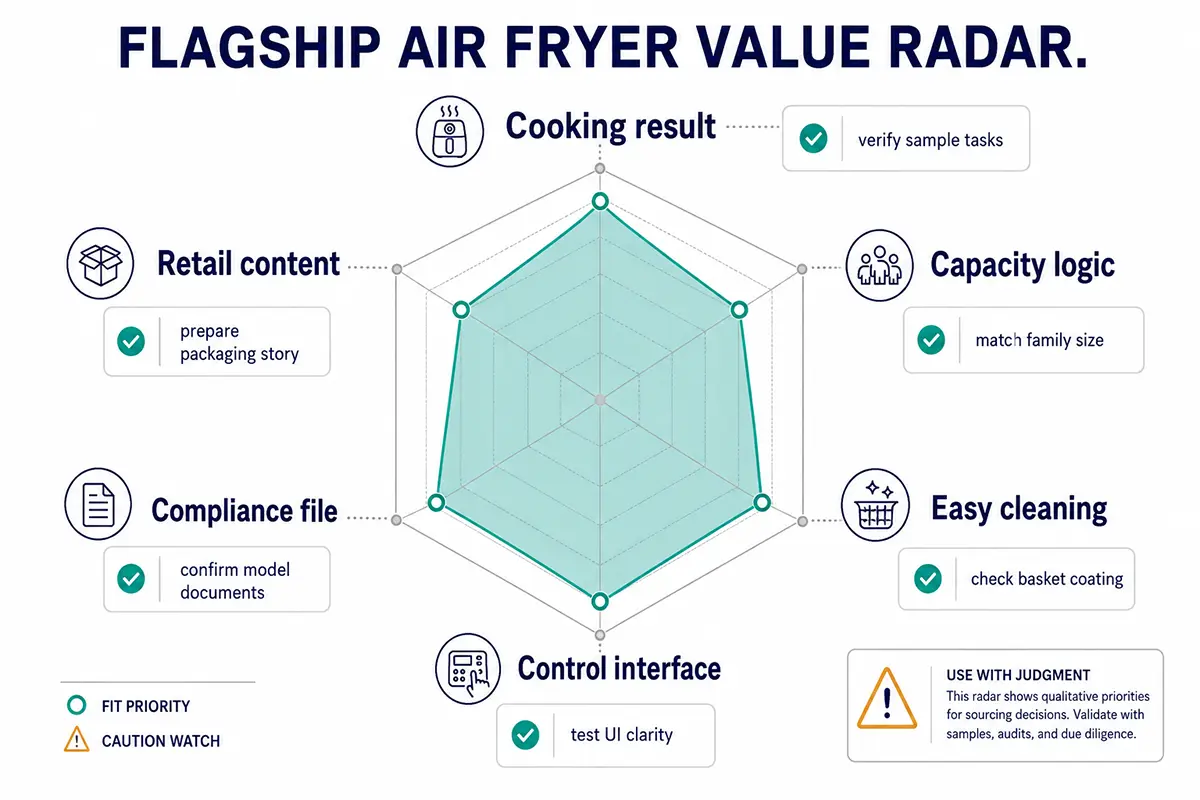 FLAGSHIP AIR FRYER VALUE RADAR.

Cooking result

verify sample tasks

Retail content

prepare packaging story

Capacity logic

match family size

Compliance file

confirm model documents

Easy cleaning

check basket coating

Control interface

test UI clarity

FIT PRIORITY

CAUTION WATCH

USE WITH JUDGMENT

This radar shows qualitative priorities for sourcing decisions. Validate with samples, audits, and due diligence.